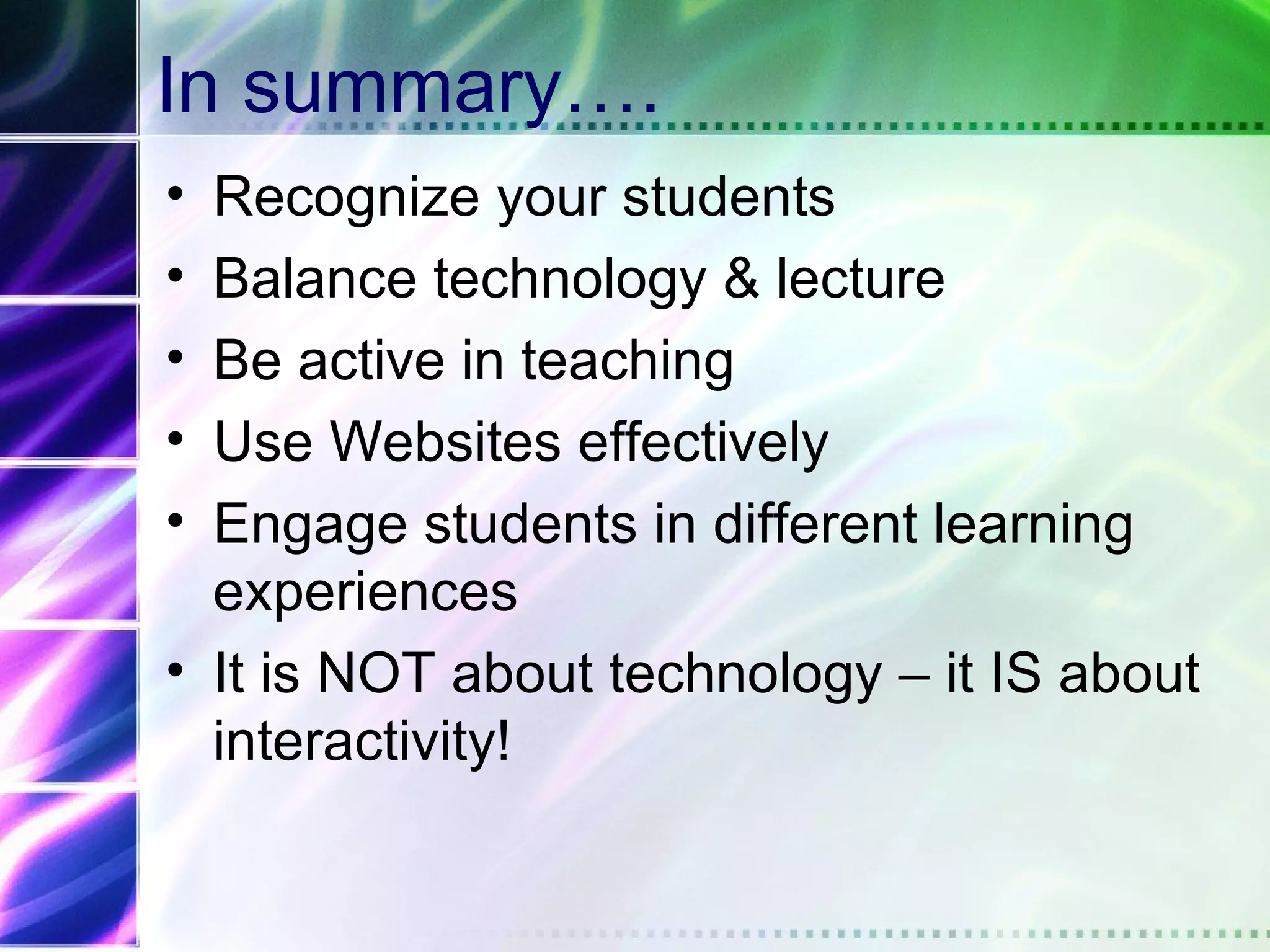 In summary….

• Recognize your students
• Balance technology & lecture
• Be active in teaching
• Use Websites effectively
• Engage students in different learning experiences
• It is NOT about technology – it IS about interactivity!